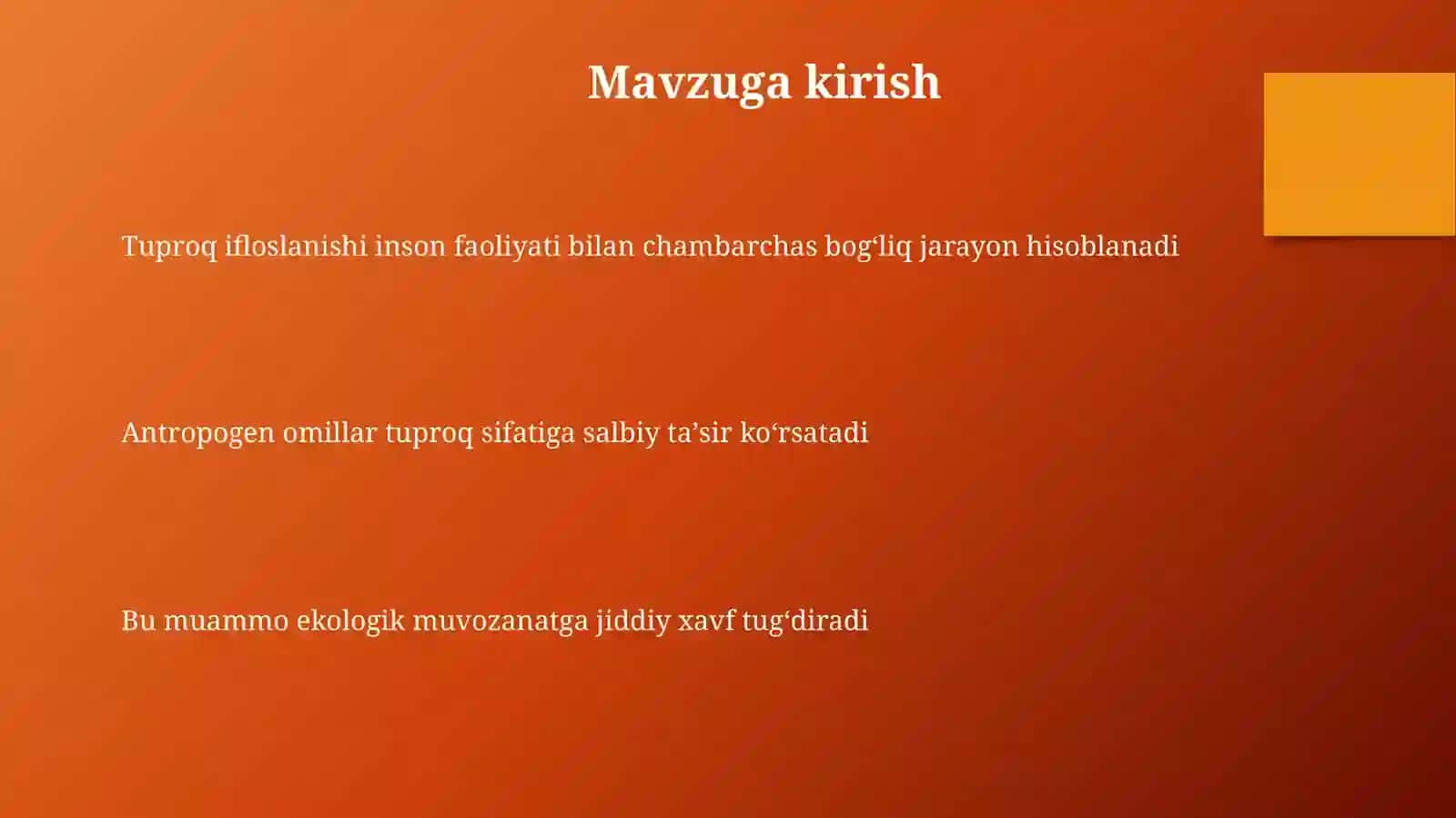 Mavzuga kirish

Tuproq ifloslanishi inson faoliyati bilan chambarchas bog‘liq jarayon hisoblanadi

Antropogen omillar tuproq sifatiga salbiy ta’sir ko‘rsatadi

Bu muammo ekologik muvozanatga jiddiy xavf tug‘diradi